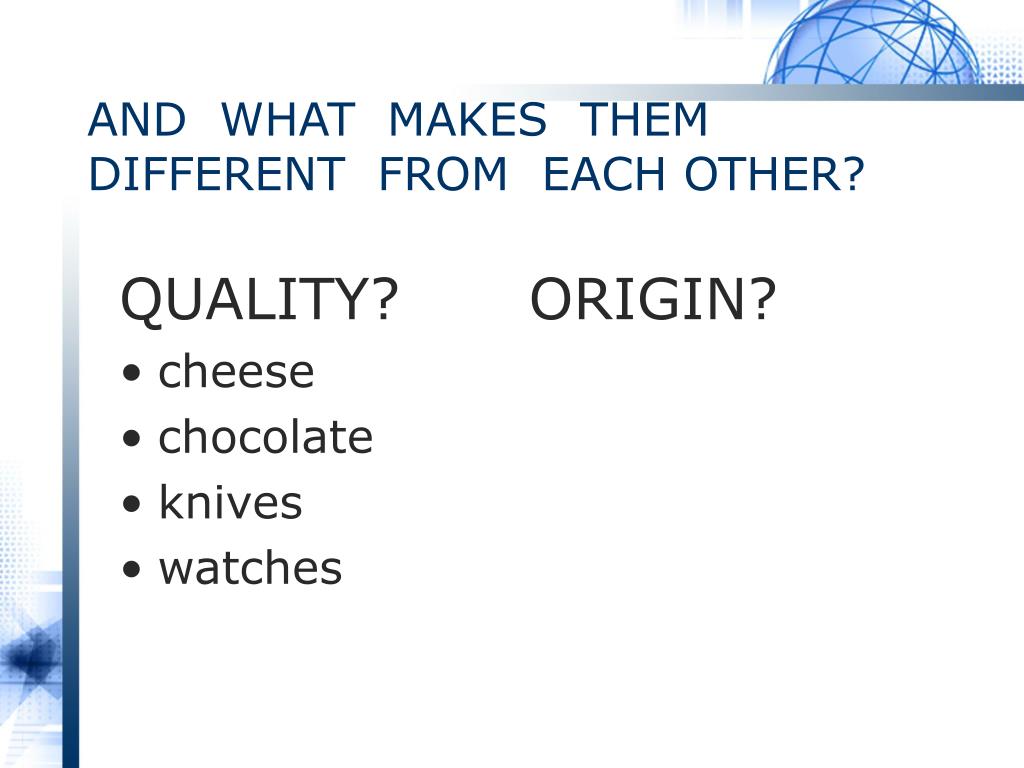 AND WHAT MAKES THEM DIFFERENT FROM EACH OTHER?

QUALITY? ORIGIN?

• cheese
• chocolate
• knives
• watches